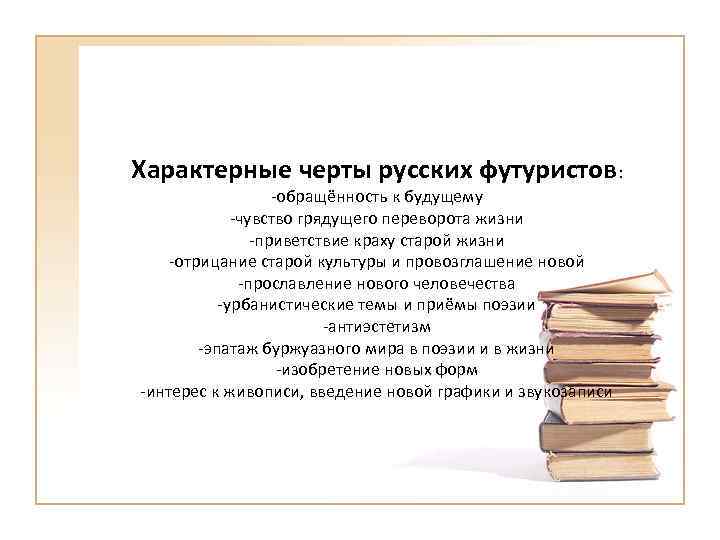 Характерные черты русских футуристов:
-обращённость к будущему
-чувство грядущего переворота жизни
-приветствие краху старой жизни
-отрицание старой культуры и провозглашение новой
-прославление нового человечества
-урбанистические темы и приёмы поэзии
-антиэстетизм
-эпатаж буржуазного мира в поэзии и в жизни
-изобретение новых форм
-интерес к живописи, введение новой графики и звукозаписи